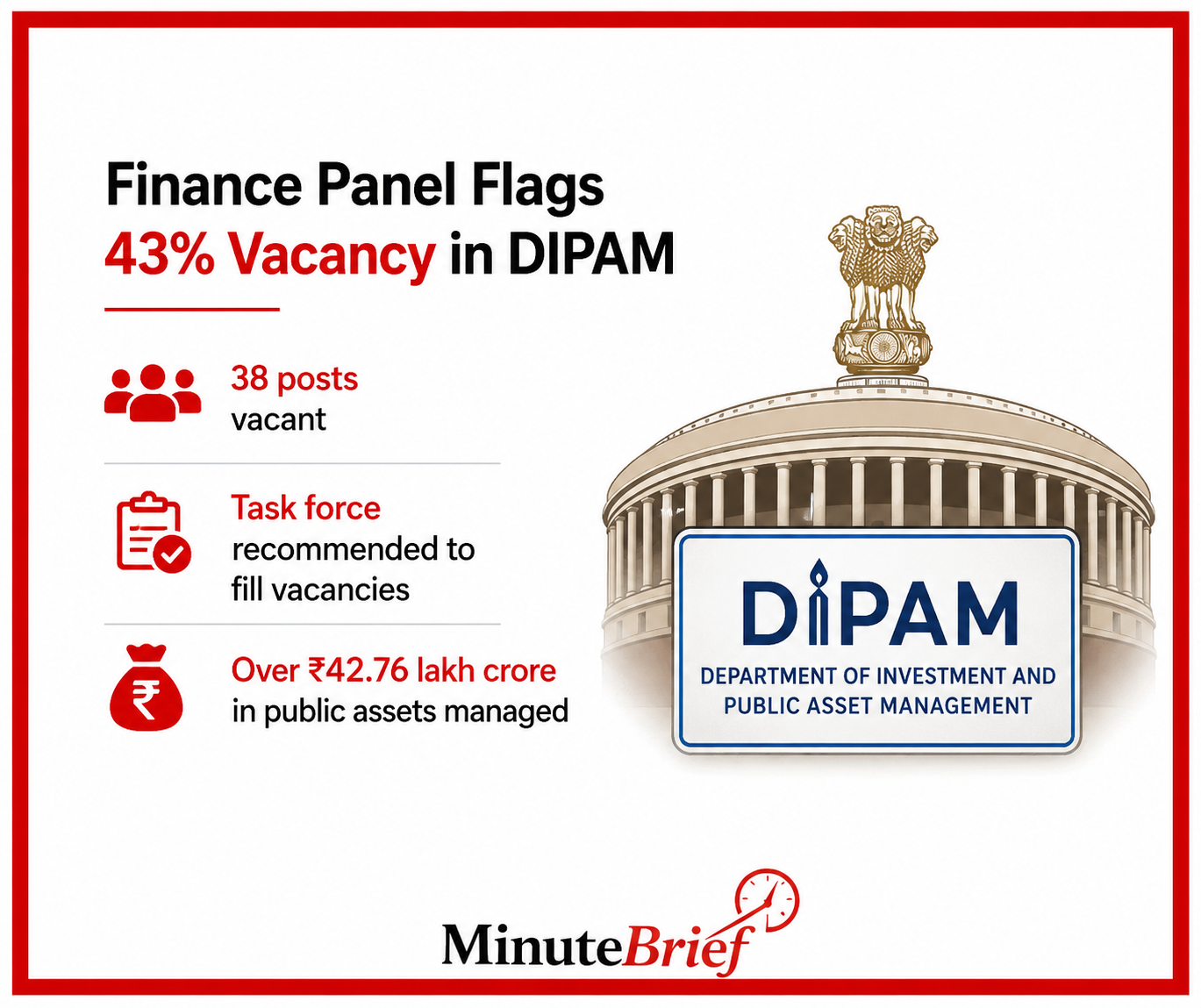 Finance Panel Flags
43% Vacancy in DIPAM

38 posts
vacant

Task force
recommended to fill vacancies

Over ₹42.76 lakh crore
in public assets managed

DIPAM
DEPARTMENT OF INVESTMENT AND PUBLIC ASSET MANAGEMENT

MinuteBrief